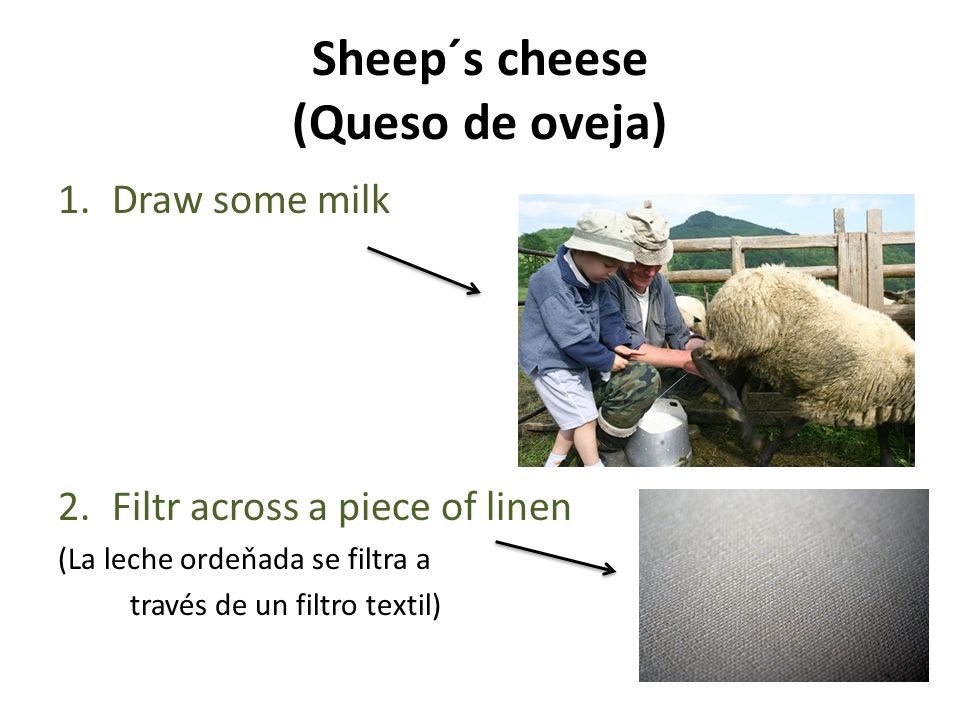 Sheep´s cheese
(Queso de oveja)

1. Draw some milk

2. Filtr across a piece of linen

(La leche ordeňada se filtra a través de un filtro textil)